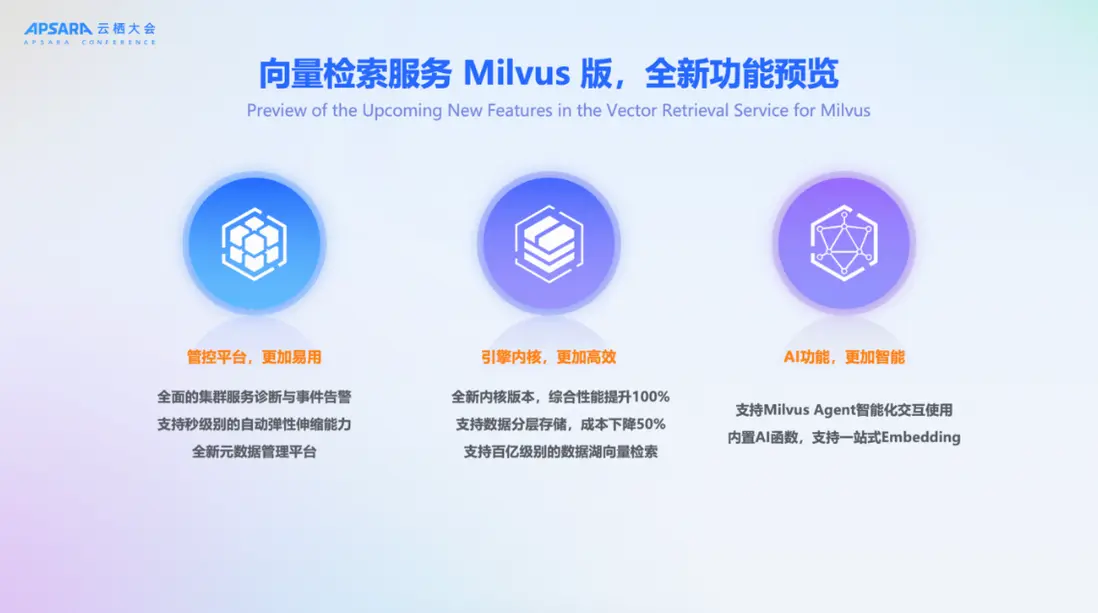 APSARA 云栖大会
APSARA CONFERENCE

向量检索服务 Milvus 版，全新功能预览

Preview of the Upcoming New Features in the Vector Retrieval Service for Milvus

管控平台，更加易用

全面的集群服务诊断与事件告警
支持秒级别的自动弹性伸缩能力
全新元数据管理平台

引擎内核，更加高效

全新内核版本，综合性能提升100%
支持数据分层存储，成本下降50%
支持百亿级别的数据湖向量检索

AI功能，更加智能

支持Milvus Agent智能化交互使用
内置AI函数，支持一站式Embedding